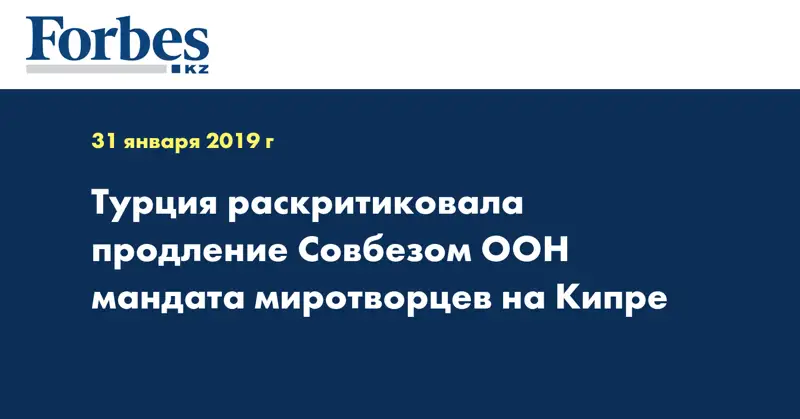 Forbes
KZ

31 января 2019 г

Турция раскритиковала продление Совбезом ООН мандата миротворцев на Кипре